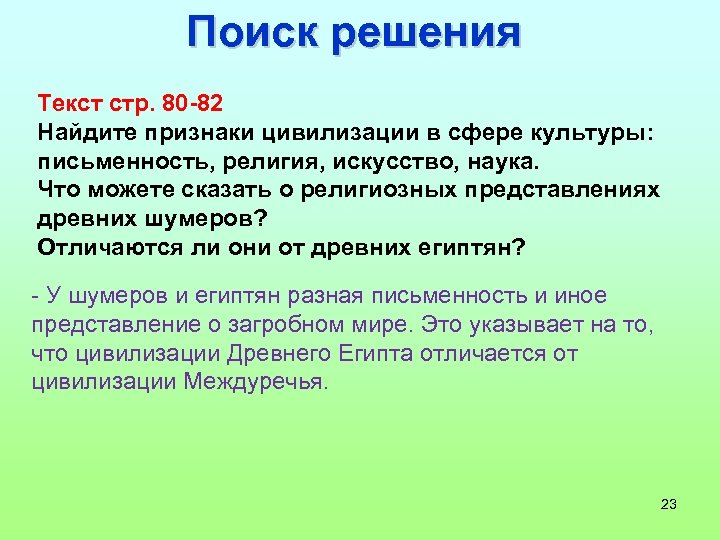 Поиск решения

Текст стр. 80-82
Найдите признаки цивилизации в сфере культуры: письменность, религия, искусство, наука.
Что можете сказать о религиозных представлениях древних шумеров?
Отличаются ли они от древних египтян?

- У шумеров и египтян разная письменность и иное представление о загробном мире. Это указывает на то, что цивилизации Древнего Египта отличается от цивилизации Междуречья.

23